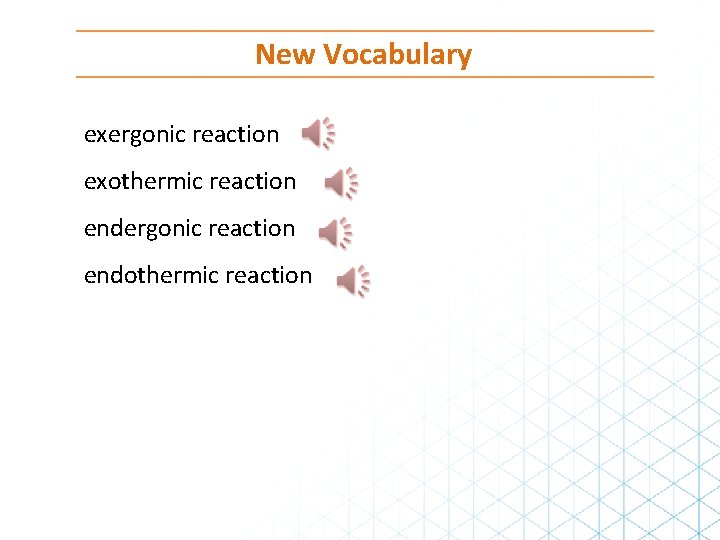 New Vocabulary

exergonic reaction

exothermic reaction

endergonic reaction

endothermic reaction